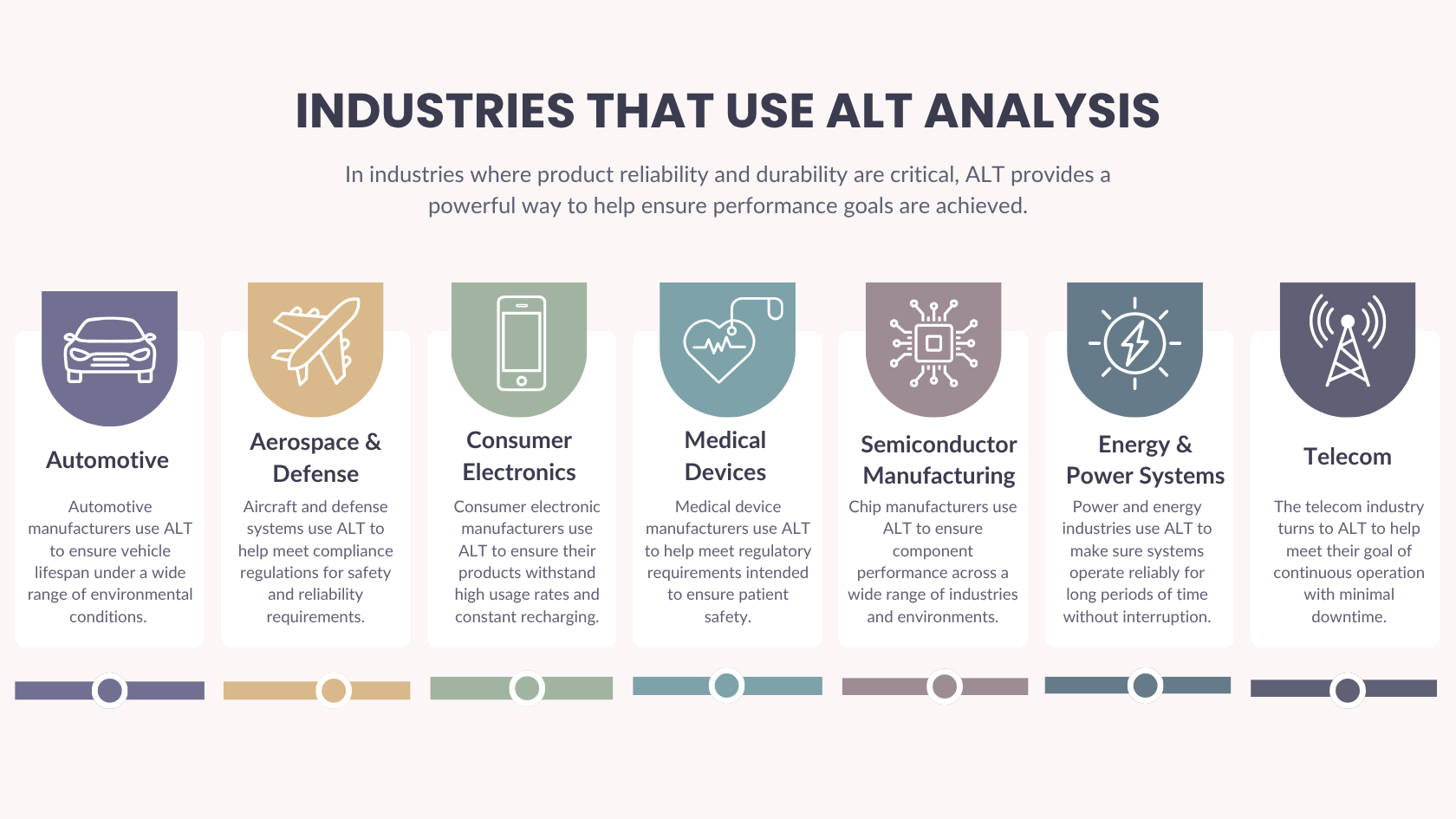 INDUSTRIES THAT USE ALT ANALYSIS

In industries where product reliability and durability are critical, ALT provides a powerful way to help ensure performance goals are achieved.

Automotive

Automotive manufacturers use ALT to ensure vehicle lifespan under a wide range of environmental conditions.

Aerospace & Defense

Aircraft and defense systems use ALT to help meet compliance regulations for safety and reliability requirements.

Consumer Electronics

Consumer electronic manufacturers use ALT to ensure their products withstand high usage rates and constant recharging.

Medical Devices

Medical device manufacturers use ALT to help meet regulatory requirements intended to ensure patient safety.

Semiconductor Manufacturing

Chip manufacturers use ALT to ensure component performance across a wide range of industries and environments.

Energy & Power Systems

Power and energy industries use ALT to make sure systems operate reliably for long periods of time without interruption.

Telecom

The telecom industry turns to ALT to help meet their goal of continuous operation with minimal downtime.